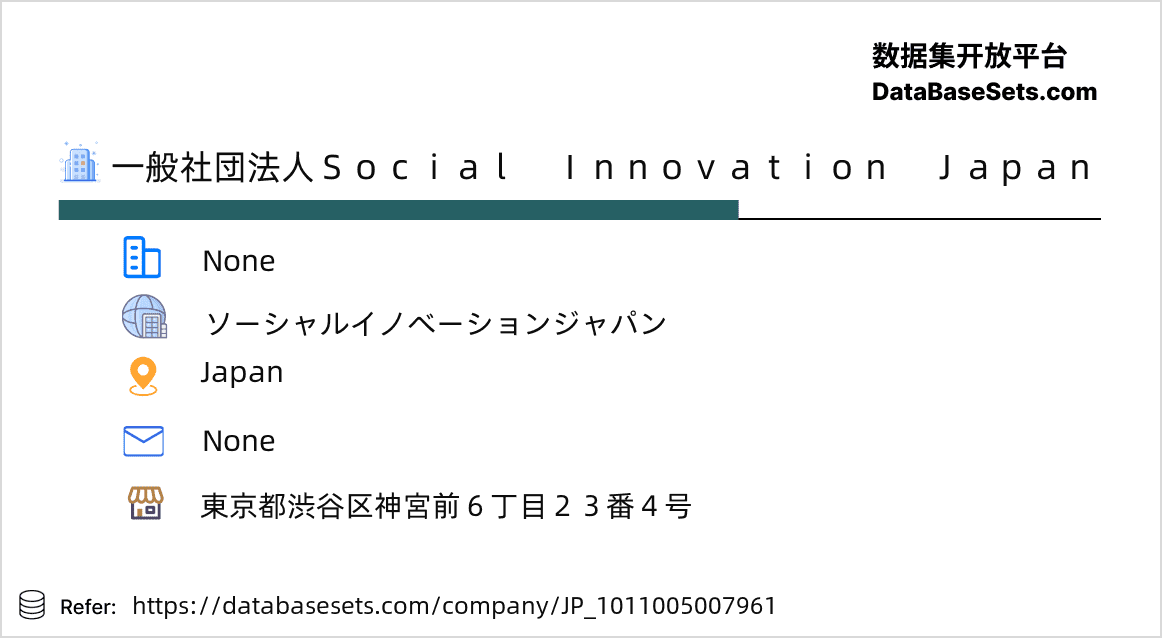 数据集开放平台
DataBaseSets.com

一般社団法人Ｓｏｃｉａｌ　Ｉｎｎｏｖａｔｉｏｎ　Ｊａｐａｎ

None

ソーシャルイノベーションジャパン

Japan

None

東京都渋谷区神宮前６丁目２３番４号

Refer: https://databasesets.com/company/JP_1011005007961